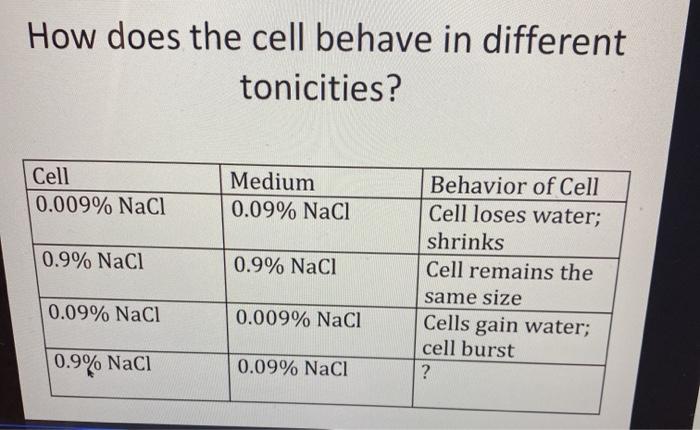 How does the cell behave in different tonicities?

| Cell | Medium | Behavior of Cell |
|---|---|---|
| 0.009% NaCl | 0.09% NaCl | Cell loses water; shrinks |
| 0.9% NaCl | 0.9% NaCl | Cell remains the same size |
| 0.09% NaCl | 0.009% NaCl | Cells gain water; cell burst |
| 0.9% NaCl | 0.09% NaCl | ? |